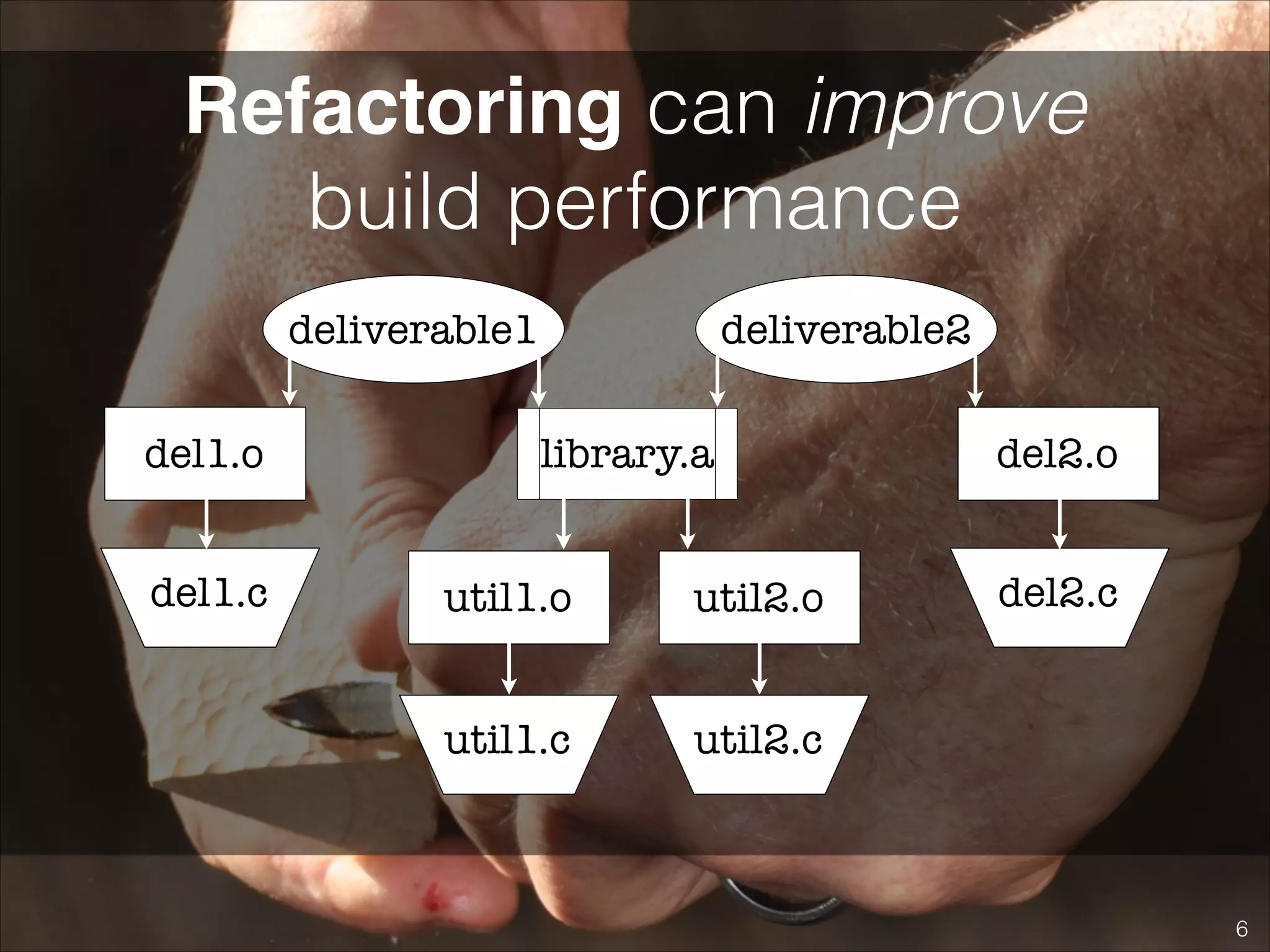 Refactoring can improve build performance

deliverable1

deliverable2

del1.o

library.a

del2.o

del1.c

util1.o

util2.o

del2.c

util1.c

util2.c

6